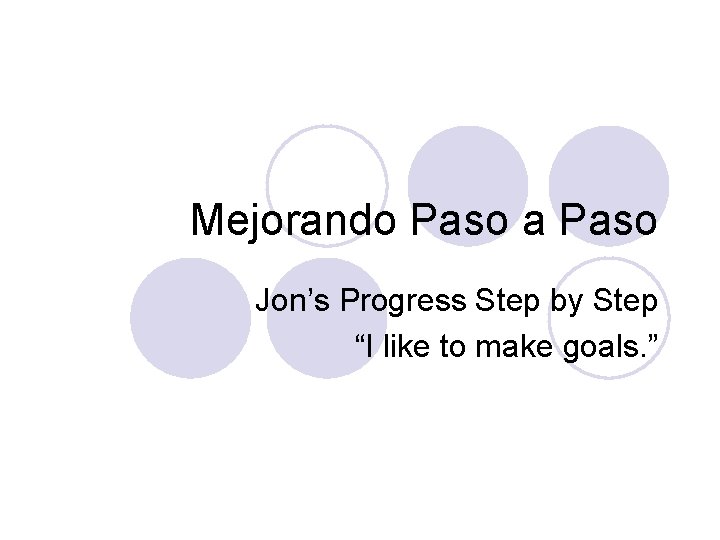 Mejorando Paso a Paso

Jon’s Progress Step by Step
“I like to make goals.”